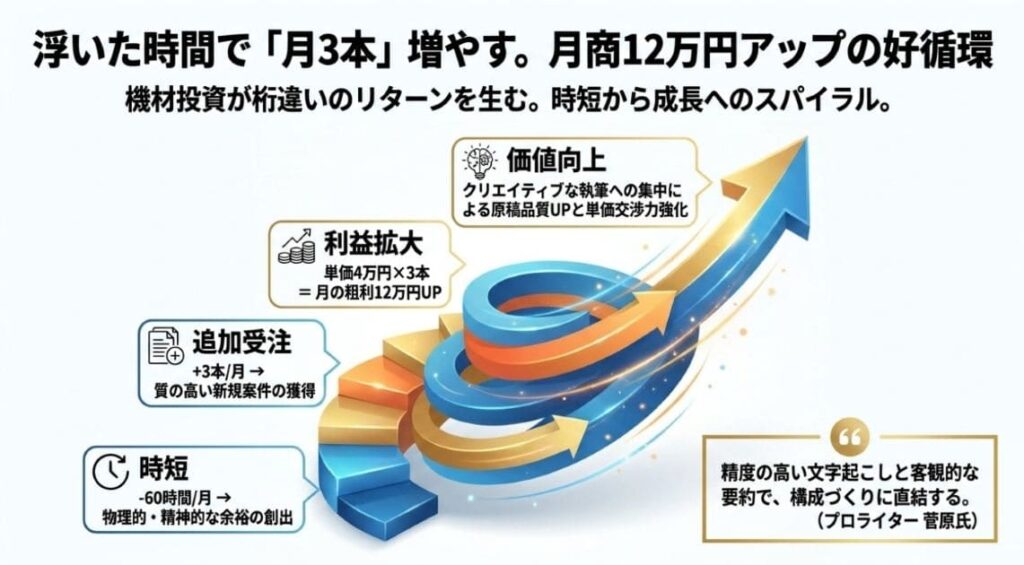 浮いた時間で「月3本」増やす。月商12万円アップの好循環

機材投資が桁違いのリターンを生む。時短から成長へのスパイラル。

価値向上
クリエイティブな執筆への集中による原稿品質UPと単価交渉力強化

利益拡大
単価4万円×3本
＝月の粗利12万円UP

追加受注
+3本/月 →
質の高い新規案件の獲得

時短
-60時間/月 →
物理的・精神的な余裕の創出

精度の高い文字起こしと客観的な要約で、構成づくりに直結する。
（プロライター 菅原氏）